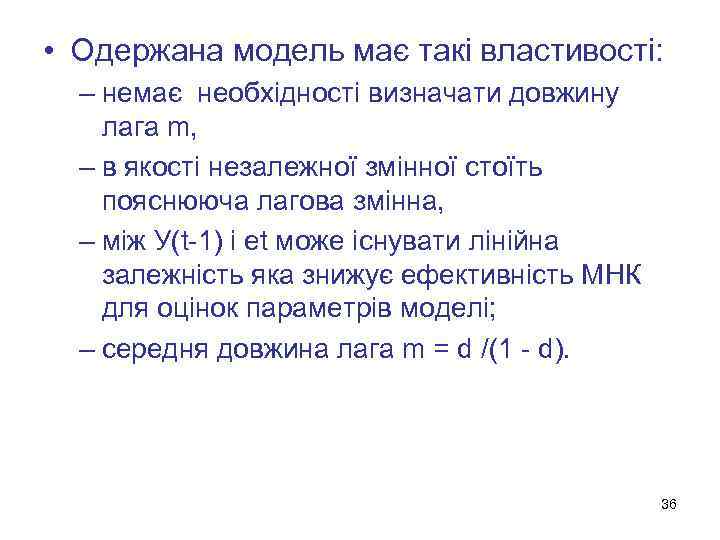 • Одержана модель має такі властивості:

– немає необхідності визначати довжину лага m,

– в якості незалежної змінної стоїть пояснююча лагова змінна,

– між У(t-1) і еt може існувати лінійна залежність яка знижує ефективність МНК для оцінок параметрів моделі;

– середня довжина лага m = d /(1 - d).

36